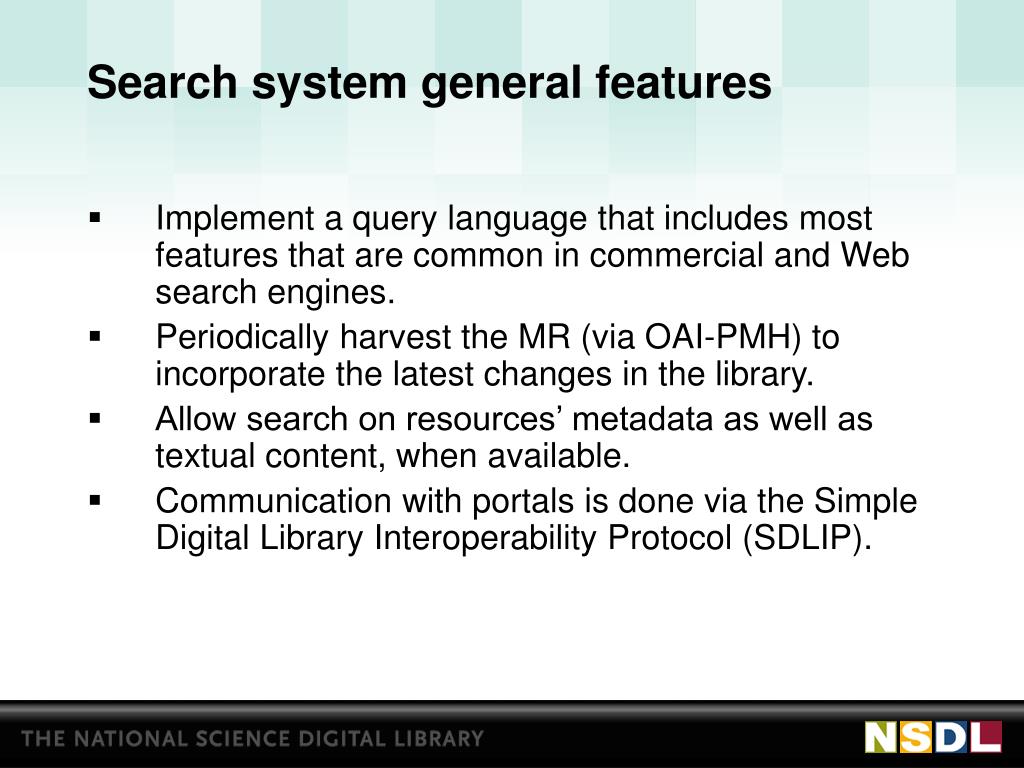 Search system general features

▪ Implement a query language that includes most features that are common in commercial and Web search engines.

▪ Periodically harvest the MR (via OAI-PMH) to incorporate the latest changes in the library.

▪ Allow search on resources’ metadata as well as textual content, when available.

▪ Communication with portals is done via the Simple Digital Library Interoperability Protocol (SDLIP).

THE NATIONAL SCIENCE DIGITAL LIBRARY

NSDL